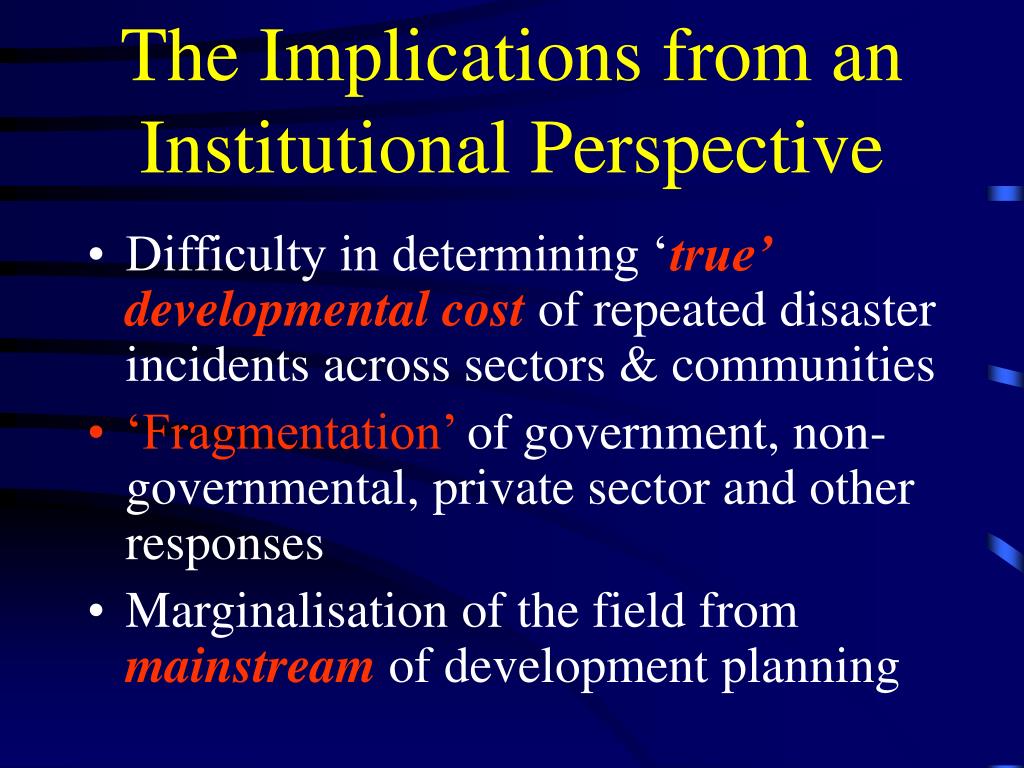 The Implications from an Institutional Perspective

• Difficulty in determining ‘true’ developmental cost of repeated disaster incidents across sectors & communities
• ‘Fragmentation’ of government, non-governmental, private sector and other responses
• Marginalisation of the field from mainstream of development planning